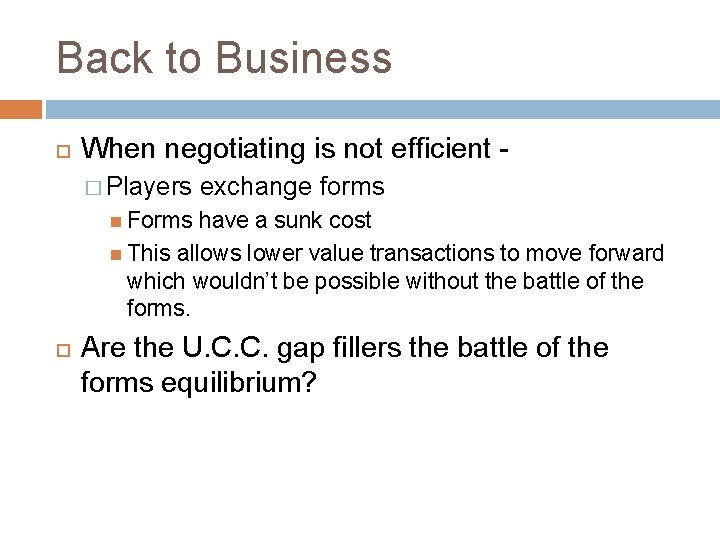 Back to Business

When negotiating is not efficient -

Players exchange forms

Forms have a sunk cost

This allows lower value transactions to move forward which wouldn't be possible without the battle of the forms.

Are the U.C.C. gap fillers the battle of the forms equilibrium?